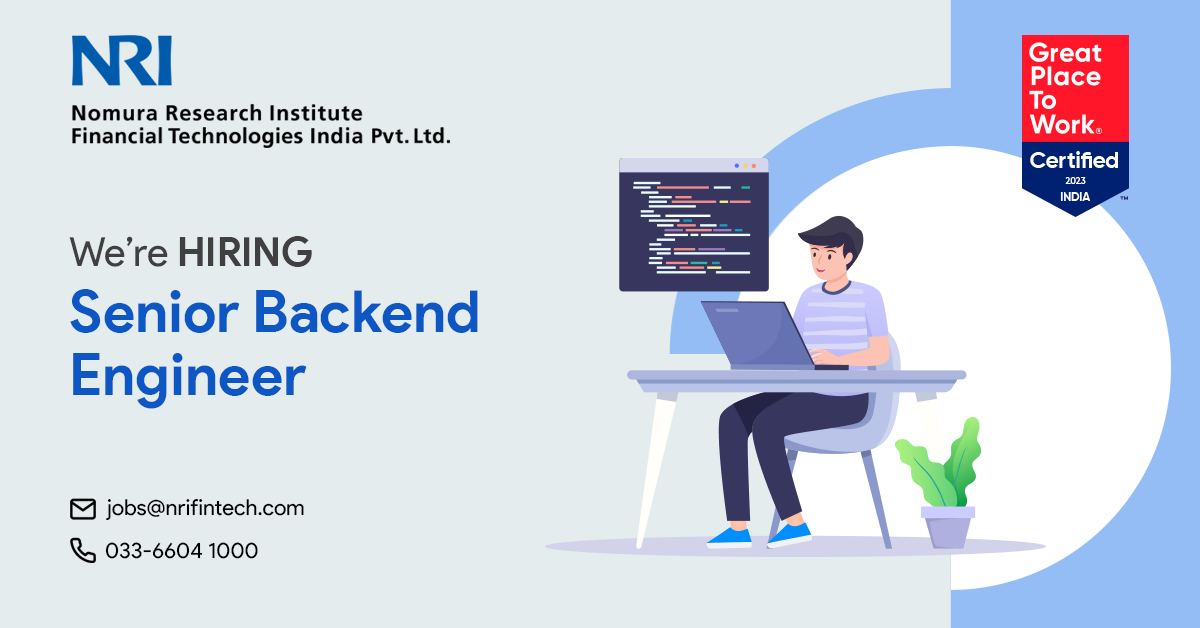 NRI

Nomura Research Institute
Financial Technologies India Pvt. Ltd.

Great Place To Work®
Certified
2023
INDIA
™

We're HIRING
Senior Backend Engineer

jobs@nrifintech.com
033-6604 1000